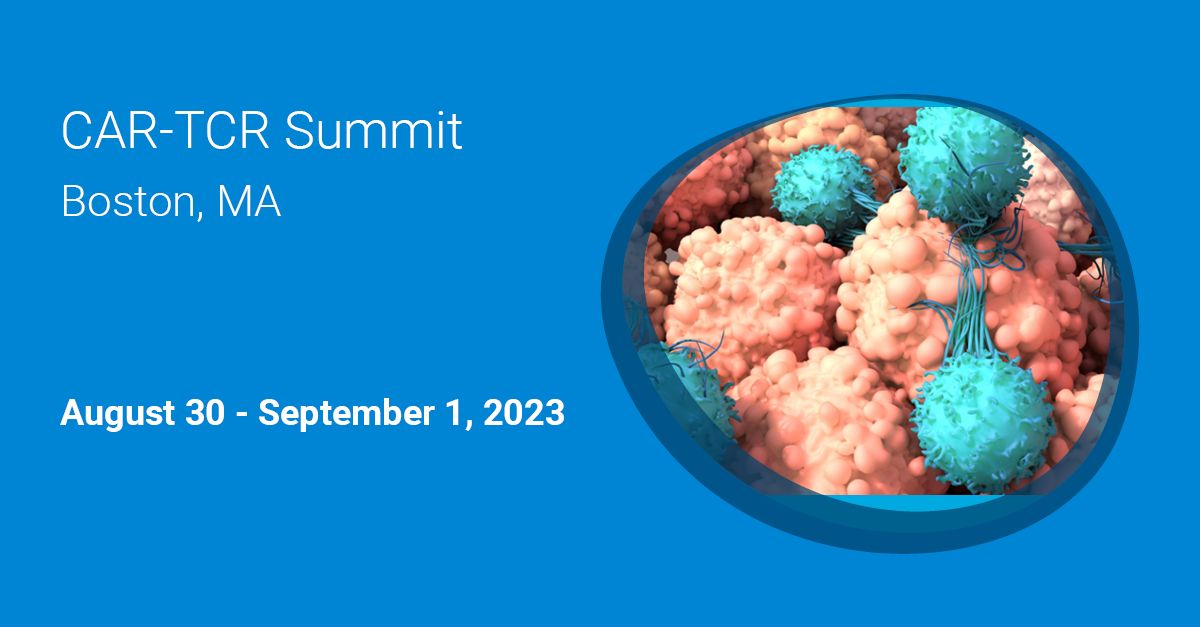 CAR-TCR Summit
Boston, MA

August 30 - September 1, 2023